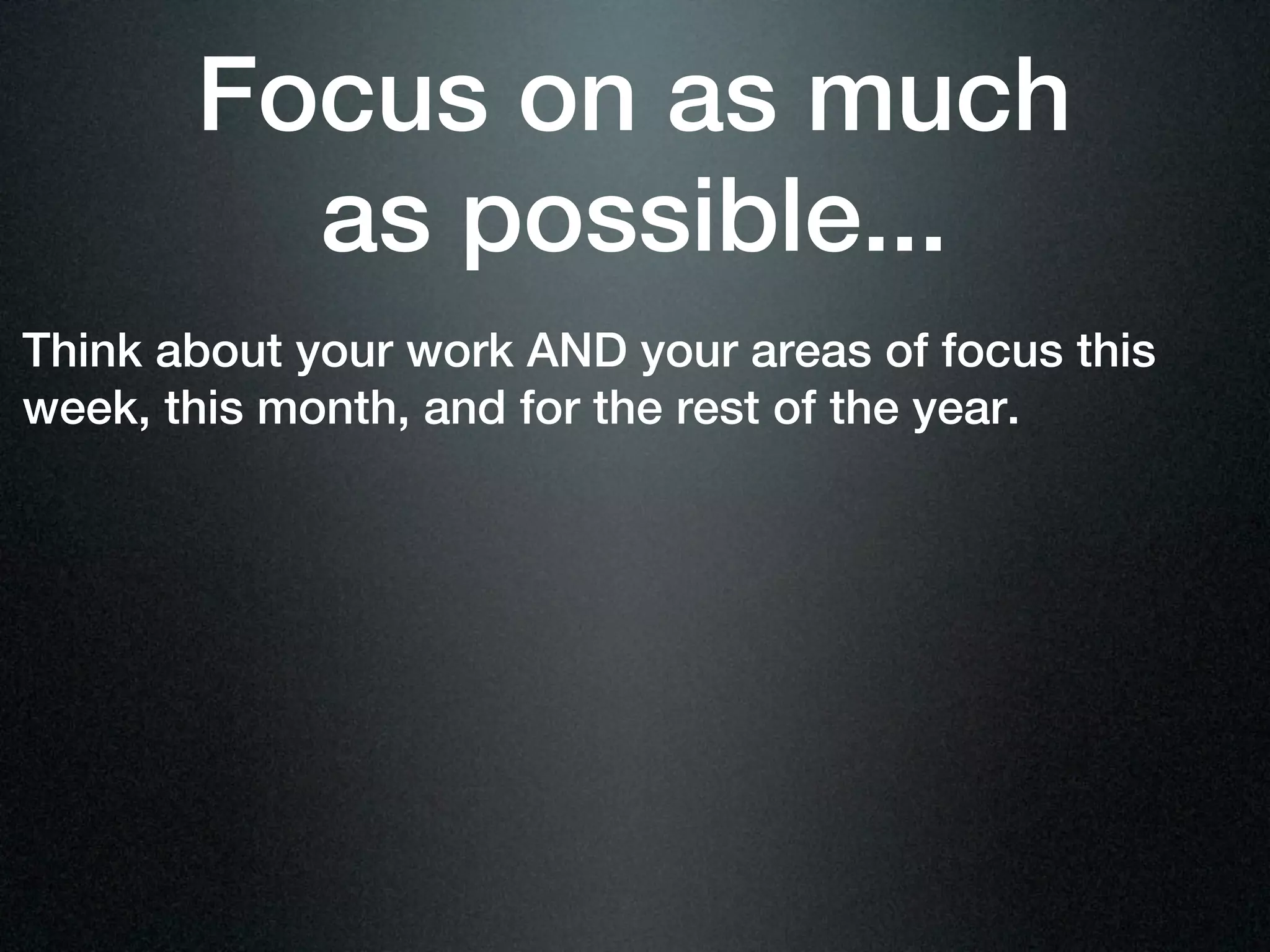 Focus on as much as possible...

Think about your work AND your areas of focus this week, this month, and for the rest of the year.